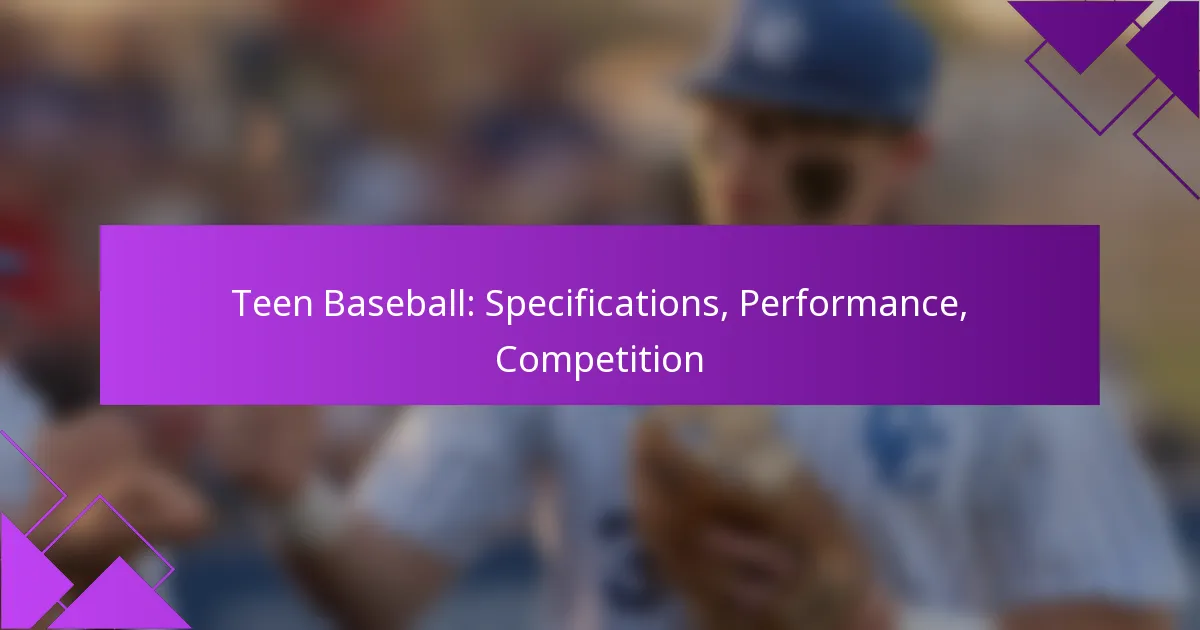 Teen Baseball: Specifications, Performance, Competition